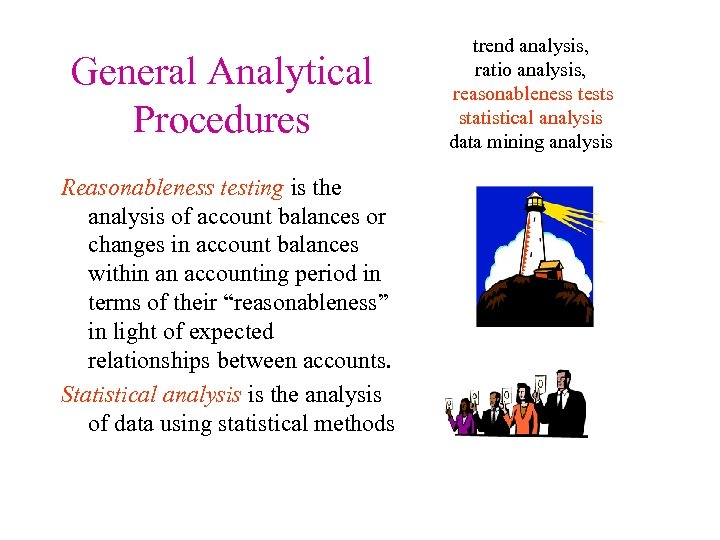 General Analytical Procedures

trend analysis,
ratio analysis,
reasonableness tests
statistical analysis
data mining analysis

Reasonableness testing is the analysis of account balances or changes in account balances within an accounting period in terms of their “reasonableness” in light of expected relationships between accounts.

Statistical analysis is the analysis of data using statistical methods